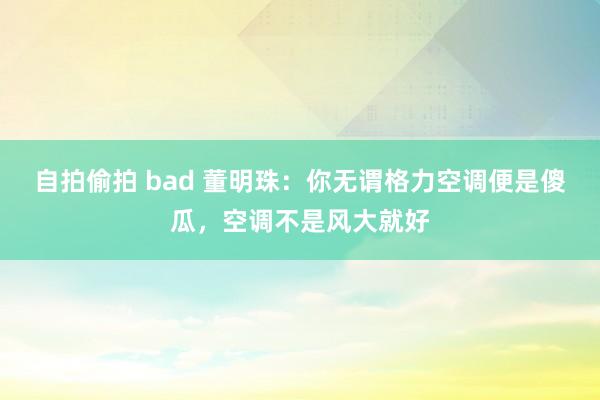 自拍偷拍 bad 董明珠：你无谓格力空调便是傻瓜，空调不是风大就好